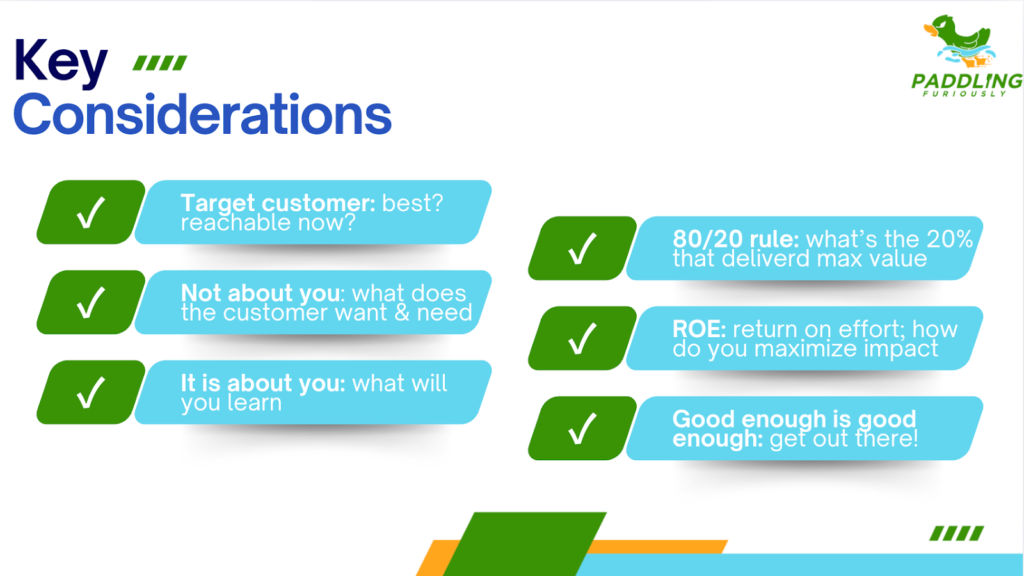 Key Considerations

PADDLING FURIOUSLY

✓ Target customer: best? reachable now?

✓ Not about you: what does the customer want & need

✓ It is about you: what will you learn

✓ 80/20 rule: what's the 20% that deliverd max value

✓ ROE: return on effort; how do you maximize impact

✓ Good enough is good enough: get out there!